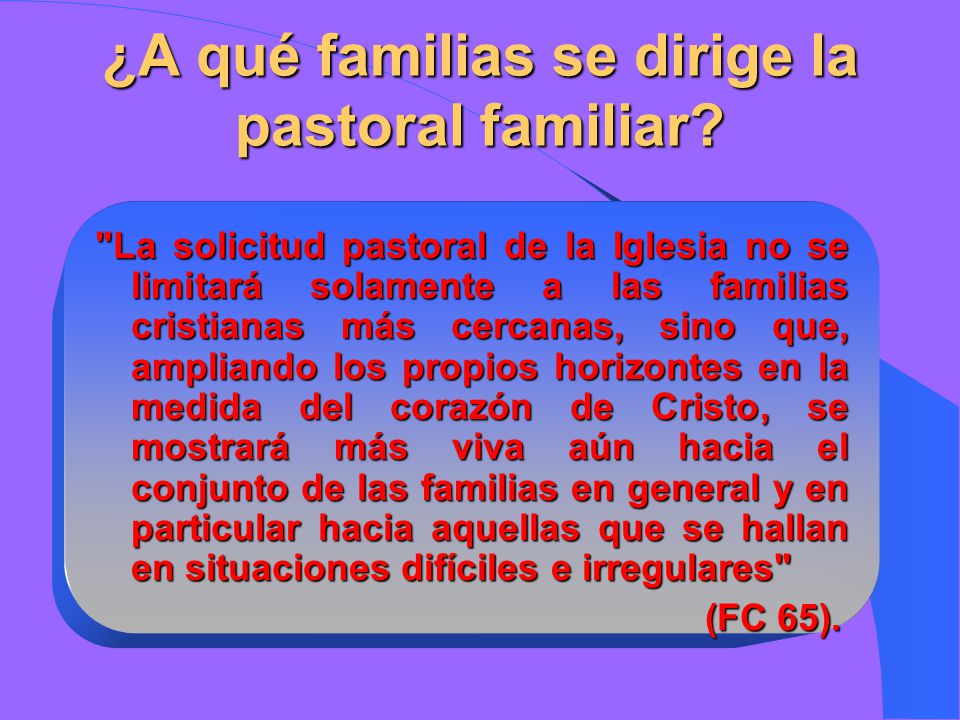 ¿A qué familias se dirige la pastoral familiar?

"La solicitud pastoral de la Iglesia no se limitará solamente a las familias cristianas más cercanas, sino que, ampliando los propios horizontes en la medida del corazón de Cristo, se mostrará más viva aún hacia el conjunto de las familias en general y en particular hacia aquellas que se hallan en situaciones difíciles e irregulares"

(FC 65).